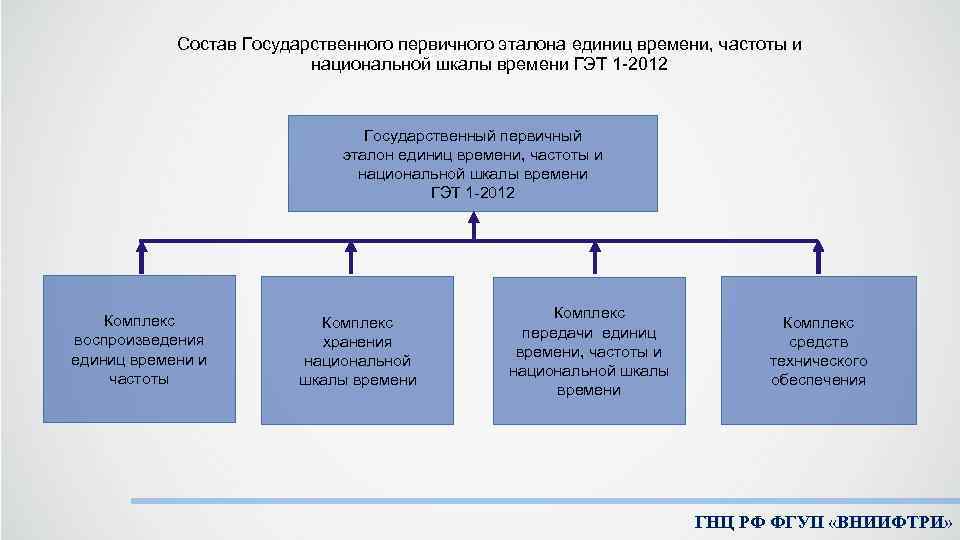 Состав Государственного первичного эталона единиц времени, частоты и национальной шкалы времени ГЭТ 1-2012

Государственный первичный эталон единиц времени, частоты и национальной шкалы времени ГЭТ 1-2012

Комплекс воспроизведения единиц времени и частоты

Комплекс хранения национальной шкалы времени

Комплекс передачи единиц времени, частоты и национальной шкалы времени

Комплекс средств технического обеспечения

ГНЦ РФ ФГУП «ВНИИФТРИ»